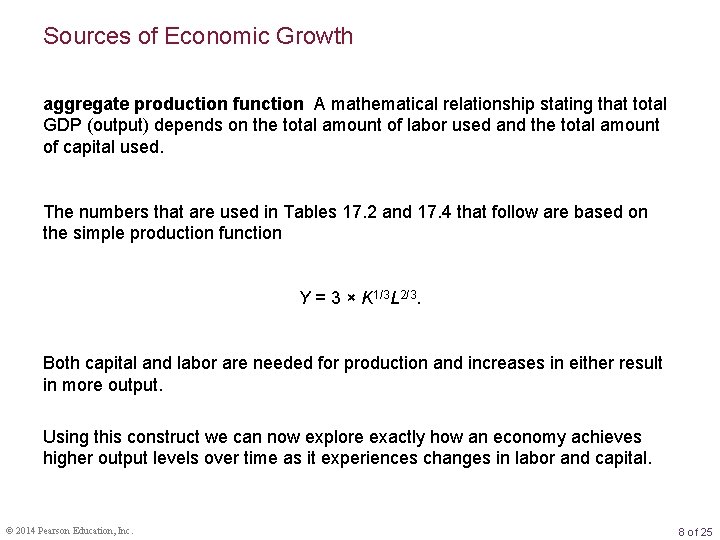 Sources of Economic Growth

aggregate production function A mathematical relationship stating that total GDP (output) depends on the total amount of labor used and the total amount of capital used.

The numbers that are used in Tables 17.2 and 17.4 that follow are based on the simple production function

$Y = 3 \times K^{1/3}L^{2/3}$.

Both capital and labor are needed for production and increases in either result in more output.

Using this construct we can now explore exactly how an economy achieves higher output levels over time as it experiences changes in labor and capital.

© 2014 Pearson Education, Inc.

8 of 25